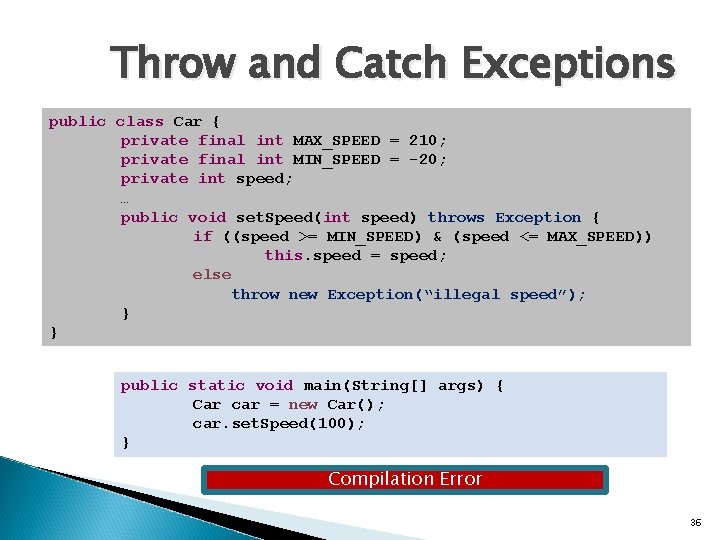 Throw and Catch Exceptions

public class Car {
        private final int MAX_SPEED = 210;
        private final int MIN_SPEED = -20;
        private int speed;
        …
        public void setSpeed(int speed) throws Exception {
                if ((speed >= MIN_SPEED) & (speed <= MAX_SPEED))
                        this.speed = speed;
                else
                    throw new Exception("illegal speed");
        }
}

public static void main(String[] args) {
        Car car = new Car();
        car.setSpeed(100);
}

Compilation Error

36